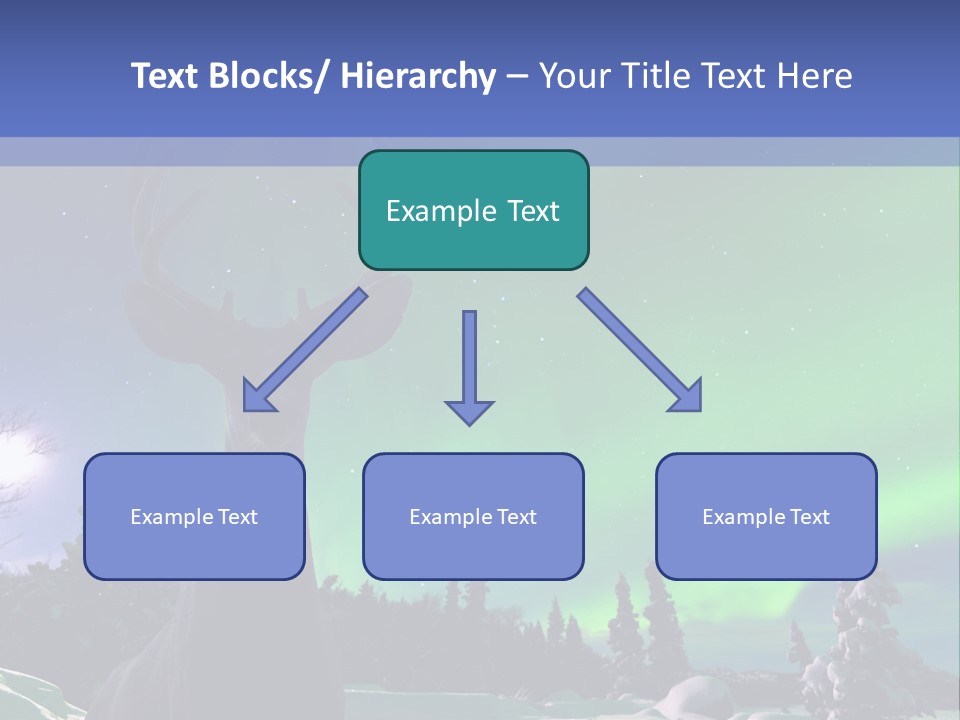 Text Blocks/ Hierarchy – Your Title Text Here

Example Text

Example Text

Example Text

Example Text